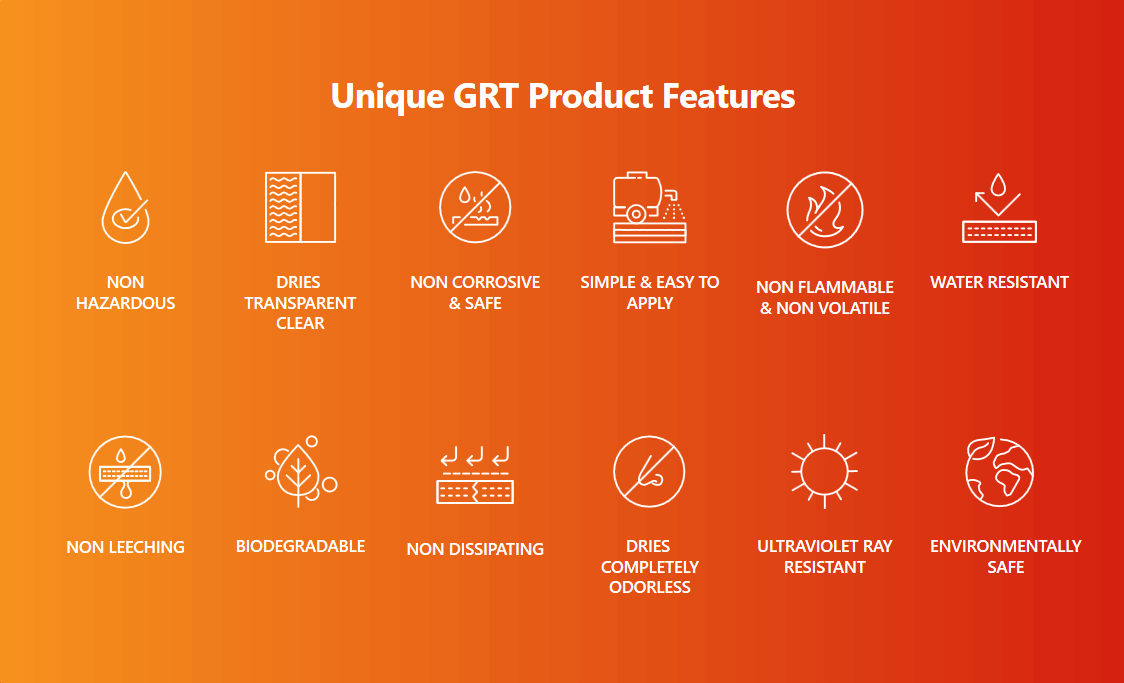 Unique GRT Product Features

NON HAZARDOUS

DRIES TRANSPARENT CLEAR

NON CORROSIVE & SAFE

SIMPLE & EASY TO APPLY

NON FLAMMABLE & NON VOLATILE

WATER RESISTANT

NON LEECHING

BIODEGRADABLE

NON DISSIPATING

DRIES COMPLETELY ODORLESS

ULTRAVIOLET RAY RESISTANT

ENVIRONMENTALLY SAFE